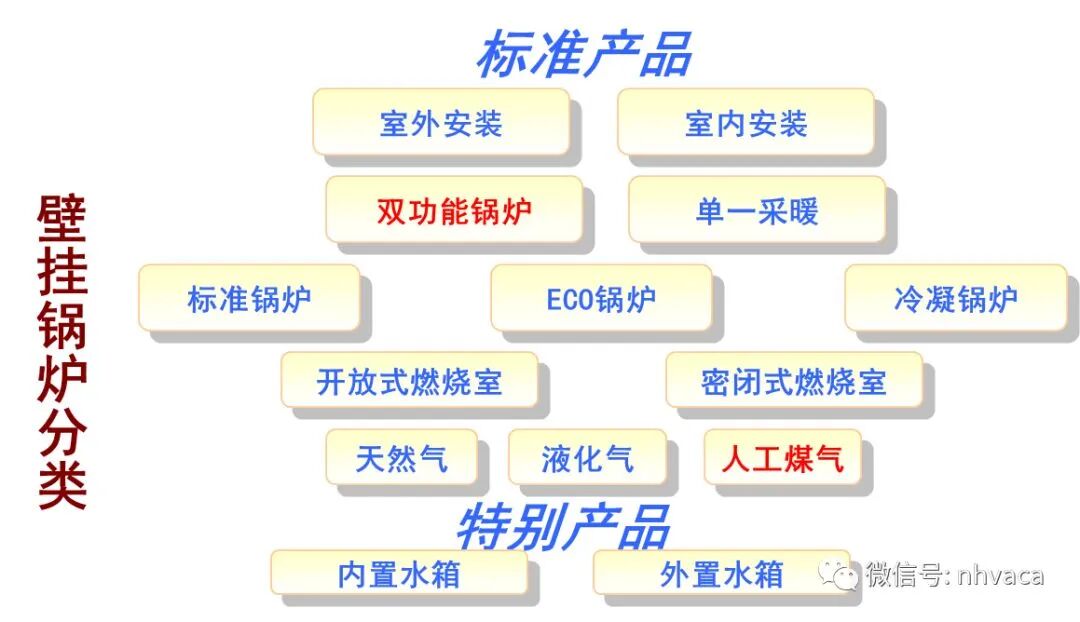 壁挂锅炉分类

标准产品

室外安装
室内安装
双功能锅炉
单一采暖
标准锅炉
ECO锅炉
冷凝锅炉
开放式燃烧室
密闭式燃烧室
天然气
液化气
人工煤气

特别产品

内置水箱
外置水箱

微信号: nhvaca